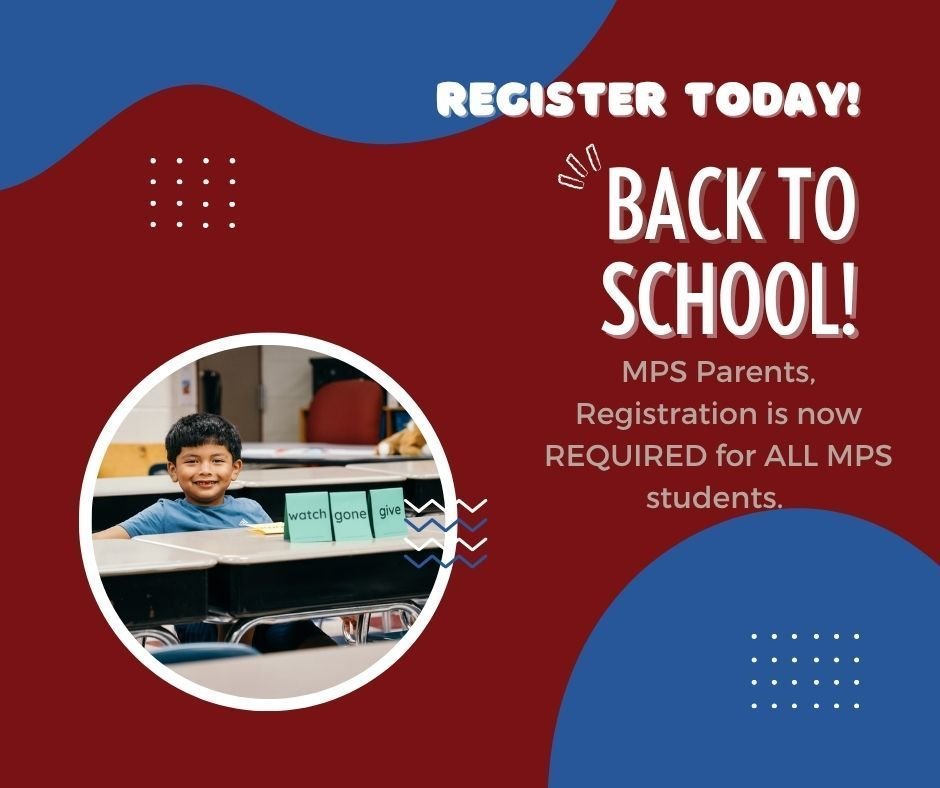 REGISTER TODAY!

BACK TO SCHOOL!

MPS Parents, Registration is now REQUIRED for ALL MPS students.

watch gone give